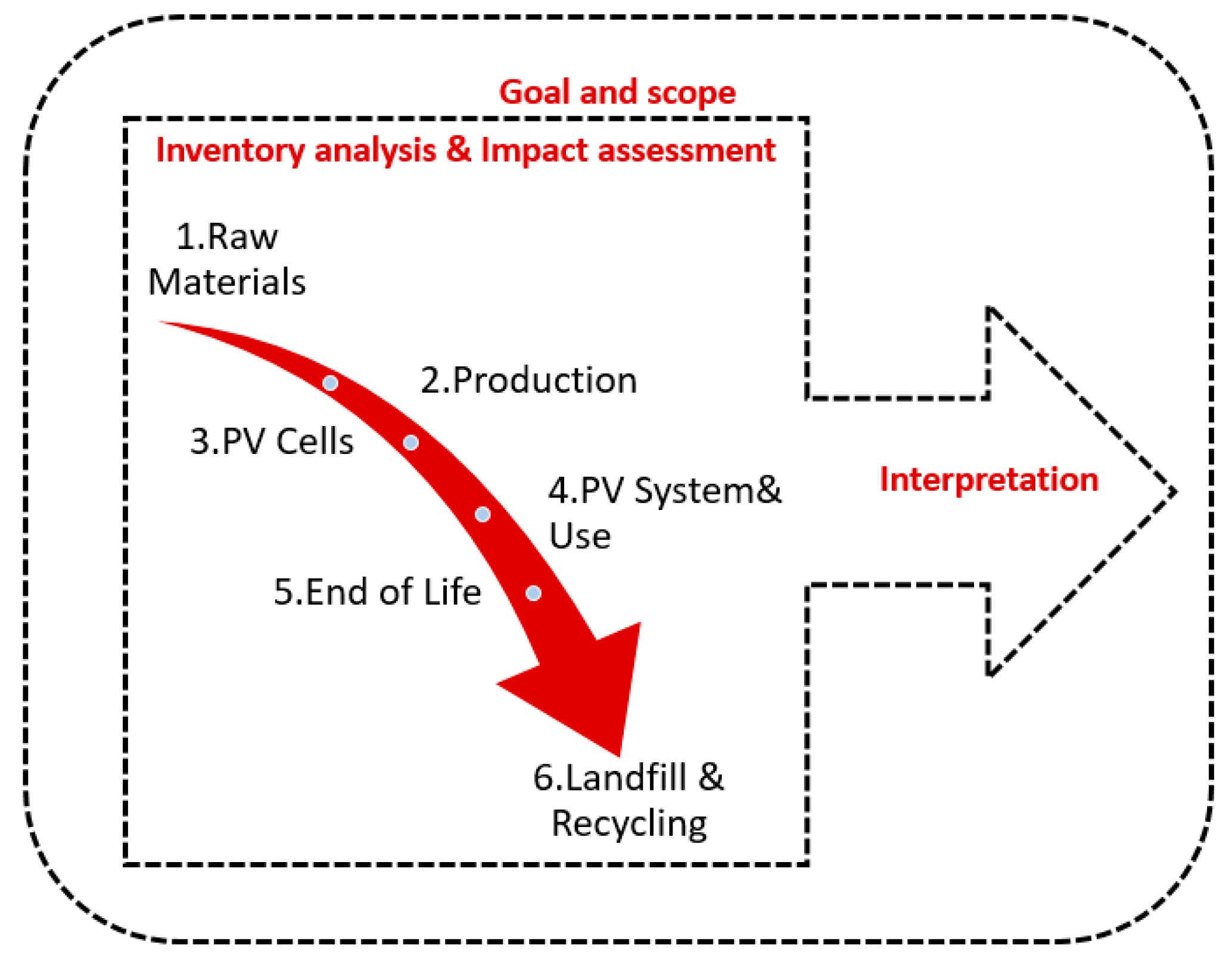 Goal and scope

Inventory analysis & Impact assessment

1.Raw Materials

2.Production

3.PV Cells

4.PV System& Use

5.End of Life

6.Landfill & Recycling

Interpretation